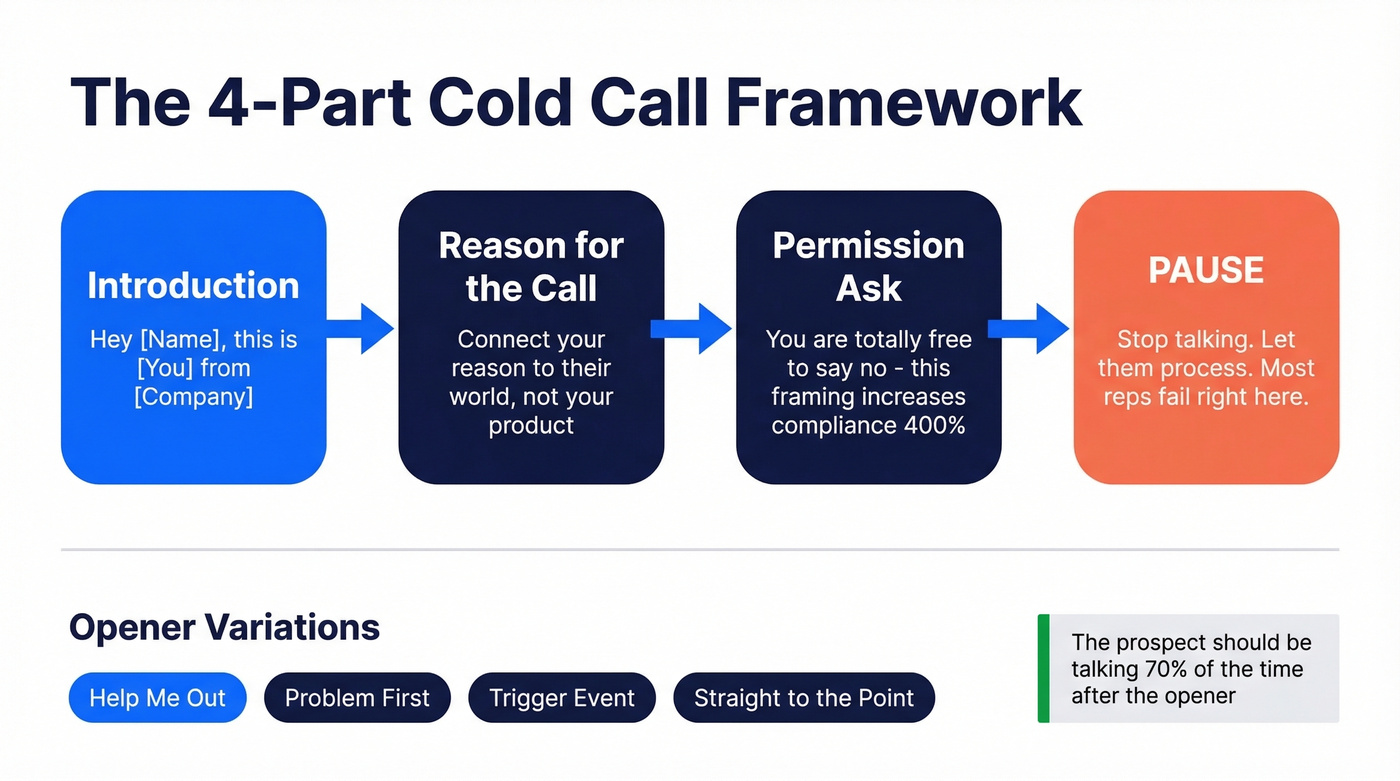 The 4-Part Cold Call Framework

Introduction

Hey [Name], this is [You] from [Company]

Reason for the Call

Connect your reason to their world, not your product

Permission Ask

You are totally free to say no - this framing increases compliance 400%

PAUSE

Stop talking. Let them process. Most reps fail right here.

Opener Variations

Help Me Out

Problem First

Trigger Event

Straight to the Point

The prospect should be talking 70% of the time after the opener